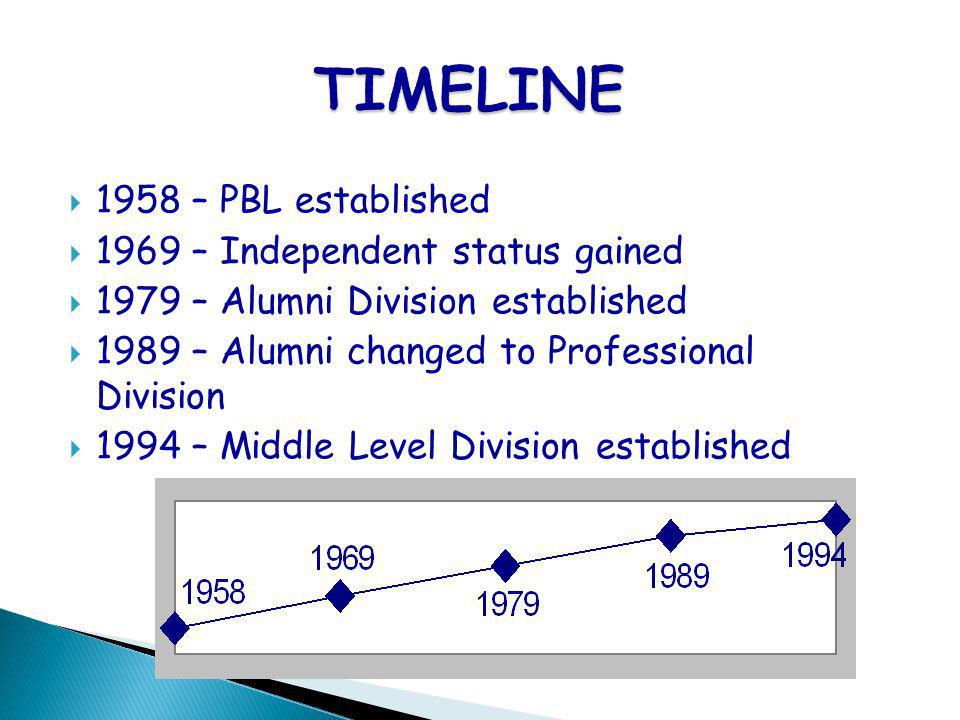 TIMELINE

1958 – PBL established
1969 – Independent status gained
1979 – Alumni Division established
1989 – Alumni changed to Professional Division
1994 – Middle Level Division established

1958
1969
1979
1989
1994